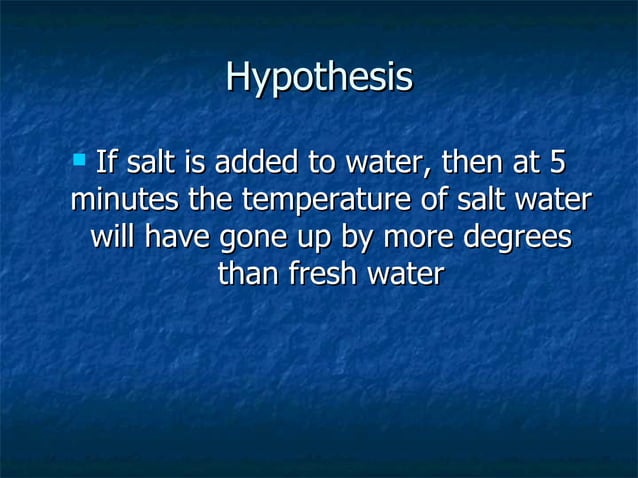 Hypothesis

If salt is added to water, then at 5 minutes the temperature of salt water will have gone up by more degrees than fresh water